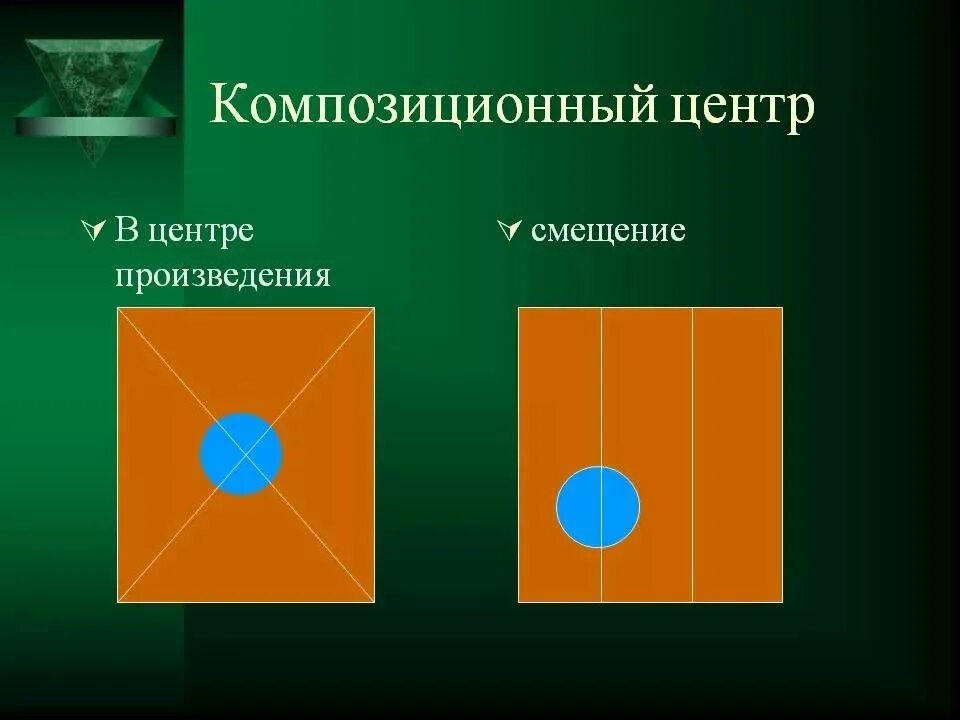 Композиционный центр

В центре произведения

смещение